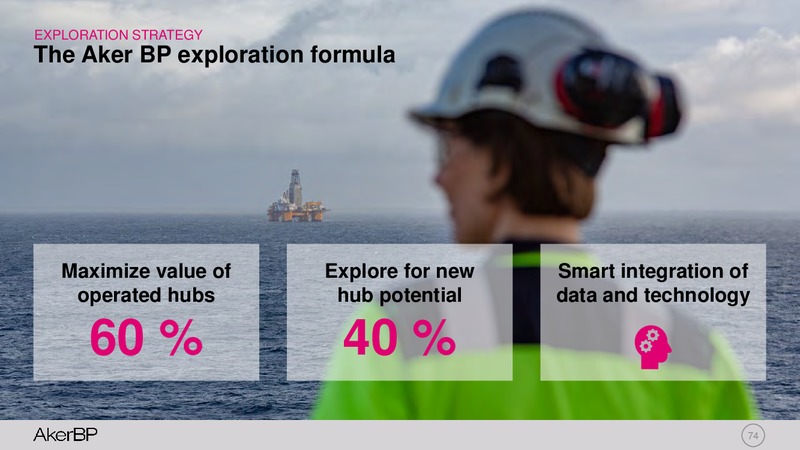 EXPLORATION STRATEGY

The Aker BP exploration formula

Maximize value of operated hubs

60 %

Explore for new hub potential

40 %

Smart integration of data and technology

AkerBP

74